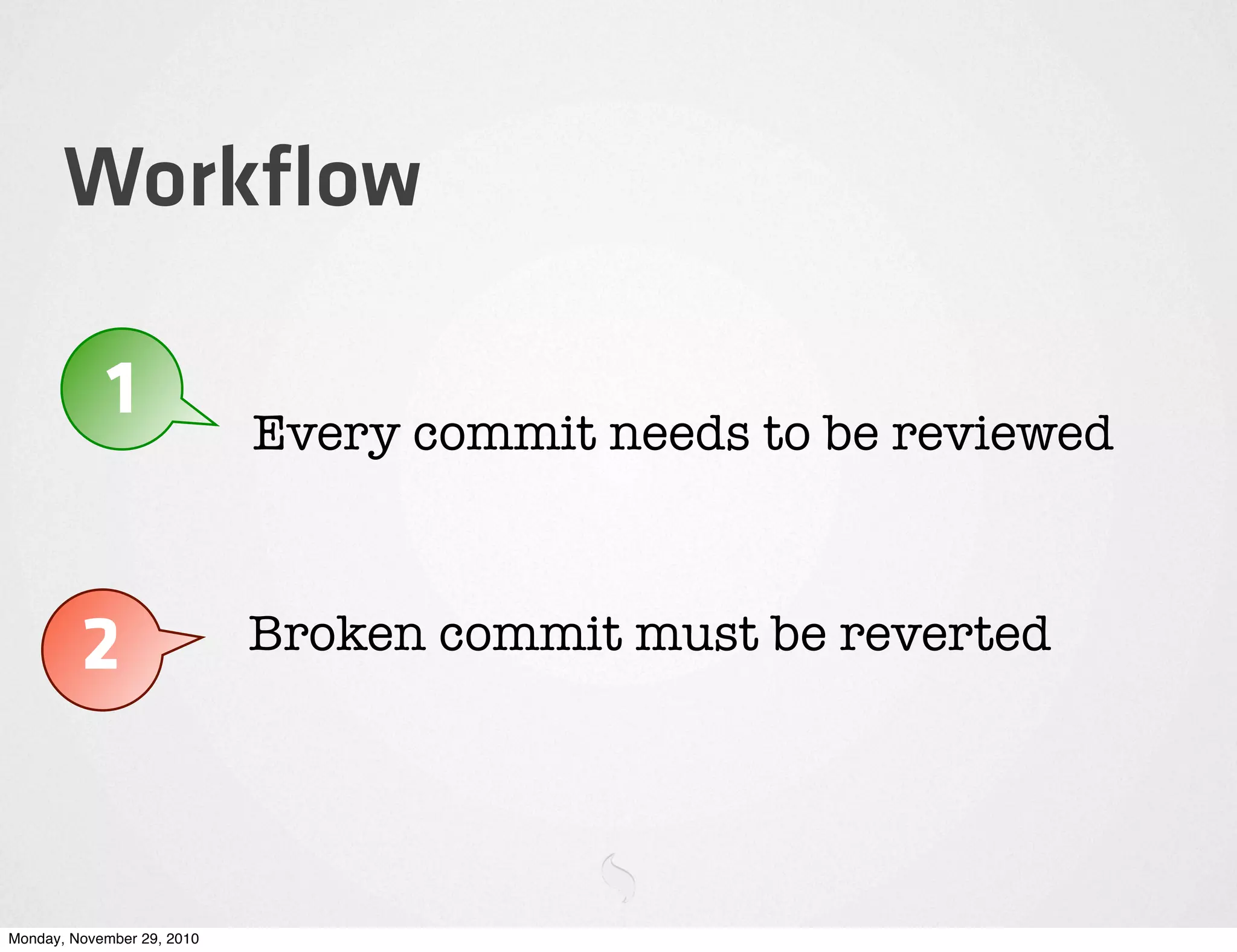 Workflow

1

Every commit needs to be reviewed

2

Broken commit must be reverted

Monday, November 29, 2010